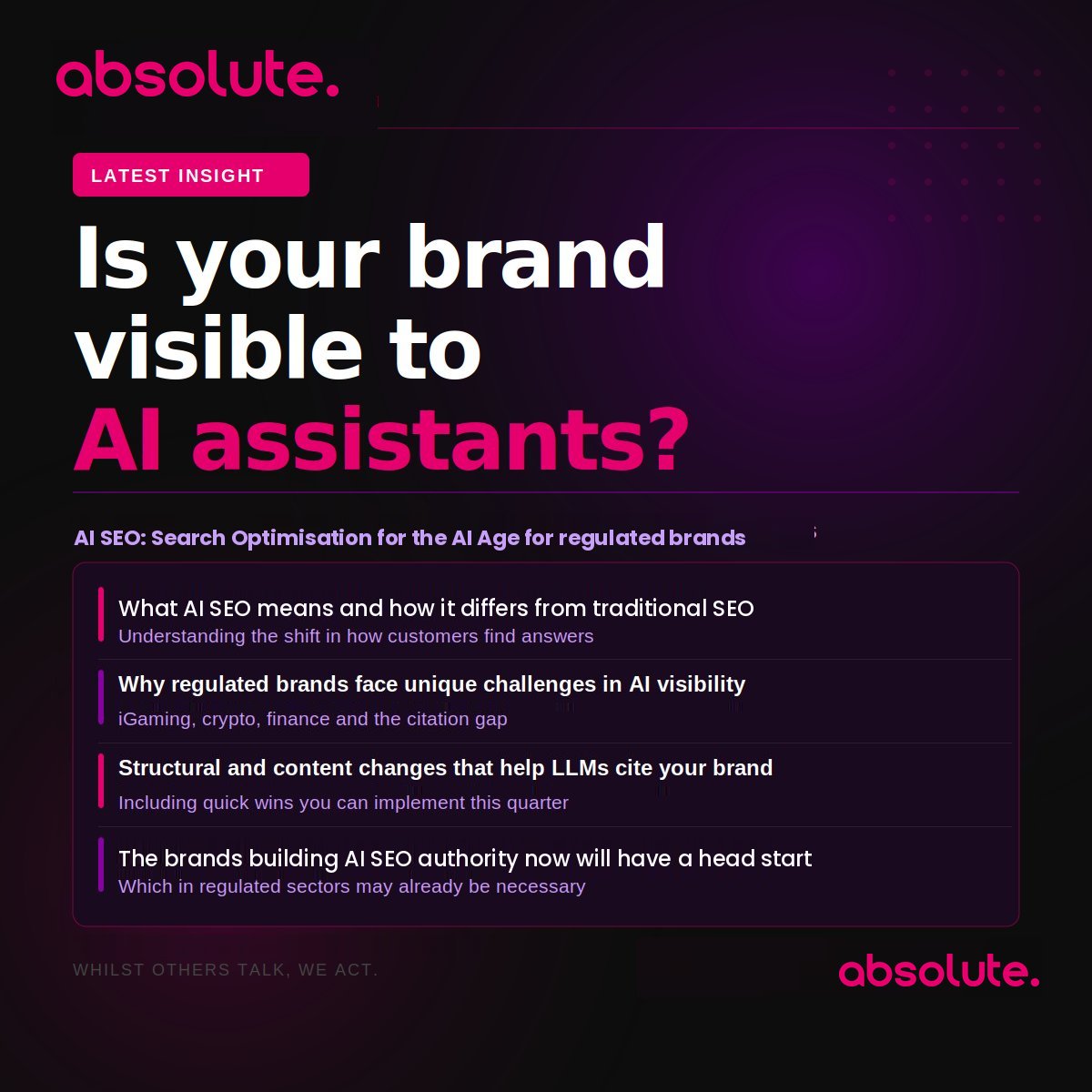 absolute.

LATEST INSIGHT

Is your brand visible to AI assistants?

AI SEO: Search Optimisation for the AI Age for regulated brands

What AI SEO means and how it differs from traditional SEO
Understanding the shift in how customers find answers

Why regulated brands face unique challenges in AI visibility
iGaming, crypto, finance and the citation gap

Structural and content changes that help LLMs cite your brand
Including quick wins you can implement this quarter

The brands building AI SEO authority now will have a head start
Which in regulated sectors may already be necessary

WHILST OTHERS TALK, WE ACT.

absolute.